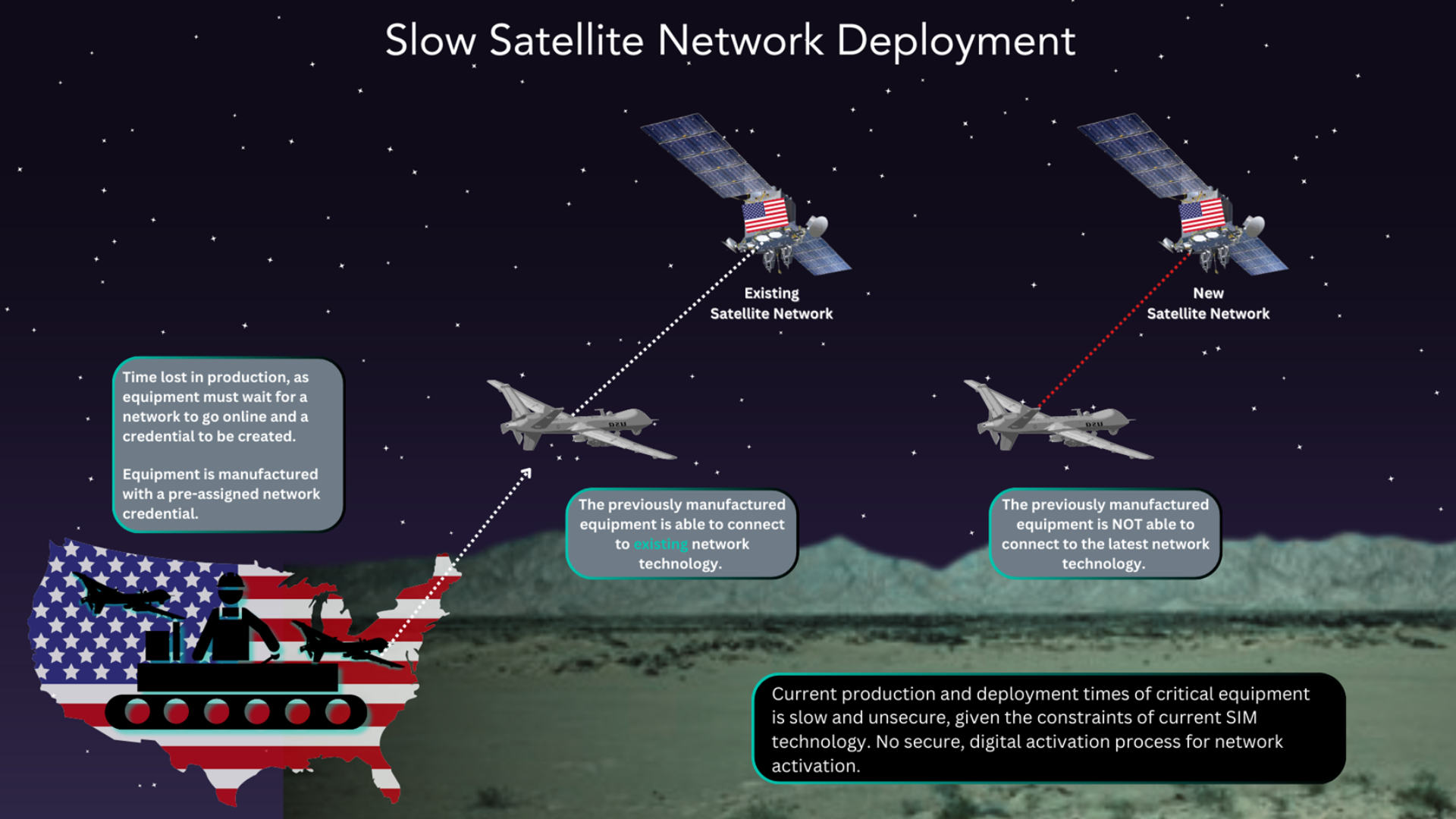 Slow Satellite Network Deployment

Existing Satellite Network

New Satellite Network

Time lost in production, as equipment must wait for a network to go online and a credential to be created.

Equipment is manufactured with a pre-assigned network credential.

The previously manufactured equipment is able to connect to existing network technology.

The previously manufactured equipment is NOT able to connect to the latest network technology.

Current production and deployment times of critical equipment is slow and unsecure, given the constraints of current SIM technology. No secure, digital activation process for network activation.